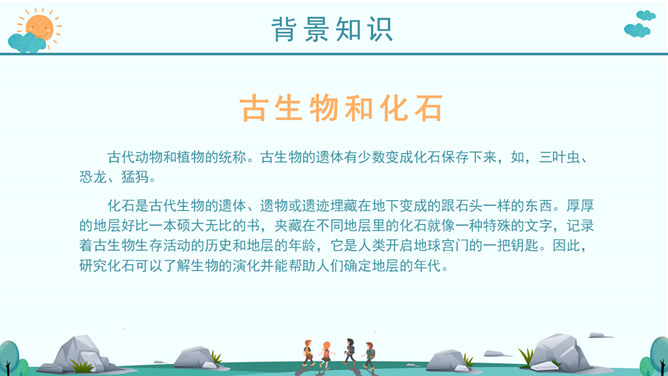 背景知识

古生物和化石

古代动物和植物的统称。古生物的遗体有少数变成化石保存下来，如，三叶虫、恐龙、猛犸。

化石是古代生物的遗体、遗物或遗迹埋藏在地下变成的跟石头一样的东西。厚厚的地层好比一本硕大无比的书，夹藏在不同地层里的化石就像一种特殊的文字，记录着古生物生存活动的历史和地层的年龄，它是人类开启地球宫门的一把钥匙。因此，研究化石可以了解生物的演化并能帮助人们确定地层的年代。